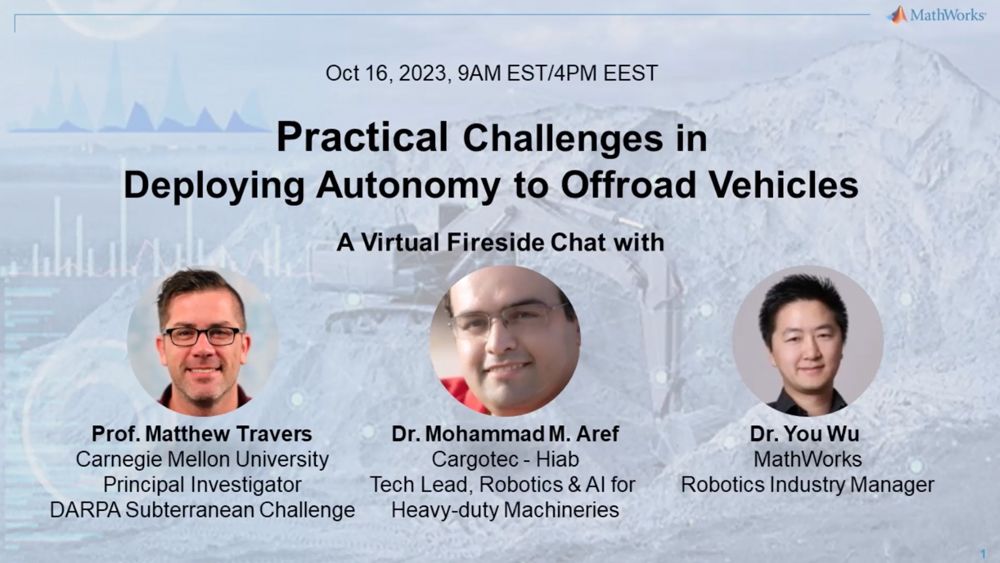 MathWorks

Oct 16, 2023, 9AM EST/4PM EEST

Practical Challenges in Deploying Autonomy to Offroad Vehicles

A Virtual Fireside Chat with

Prof. Matthew Travers
Carnegie Mellon University
Principal Investigator
DARPA Subterranean Challenge

Dr. Mohammad M. Aref
Cargotec - Hiab
Tech Lead, Robotics & AI for Heavy-duty Machineries

Dr. You Wu
MathWorks
Robotics Industry Manager

1